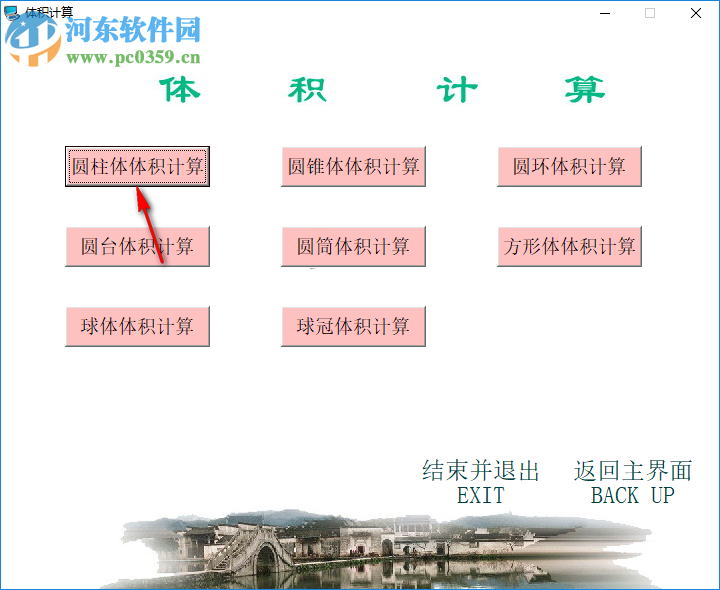 体积计算

河东软件园
www.pc0359.cn

体 积 计 算

圆柱体体积计算

圆锥体体积计算

圆环体积计算

圆台体积计算

圆筒体积计算

方形体体积计算

球体体积计算

球冠体积计算

结束并退出
EXIT

返回主界面
BACK UP